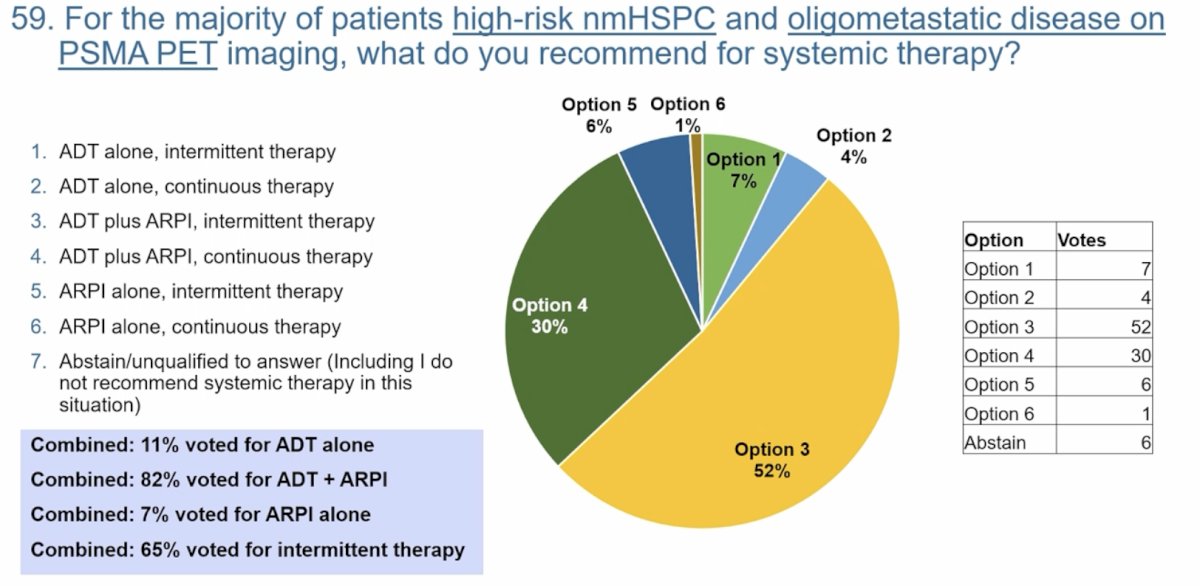 59. For the majority of patients high-risk nmHSPC and oligometastatic disease on PSMA PET imaging, what do you recommend for systemic therapy?

1. ADT alone, intermittent therapy
2. ADT alone, continuous therapy
3. ADT plus ARPI, intermittent therapy
4. ADT plus ARPI, continuous therapy
5. ARPI alone, intermittent therapy
6. ARPI alone, continuous therapy
7. Abstain/unqualified to answer (Including I do not recommend systemic therapy in this situation)

Combined: 11% voted for ADT alone
Combined: 82% voted for ADT + ARPI
Combined: 7% voted for ARPI alone
Combined: 65% voted for intermittent therapy

Option 5
6%
Option 6
1%
Option 1
7%
Option 2
4%
Option 4
30%
Option 3
52%

| Option | Votes |
|---|---|
| Option 1 | 7 |
| Option 2 | 4 |
| Option 3 | 52 |
| Option 4 | 30 |
| Option 5 | 6 |
| Option 6 | 1 |
| Abstain | 6 |